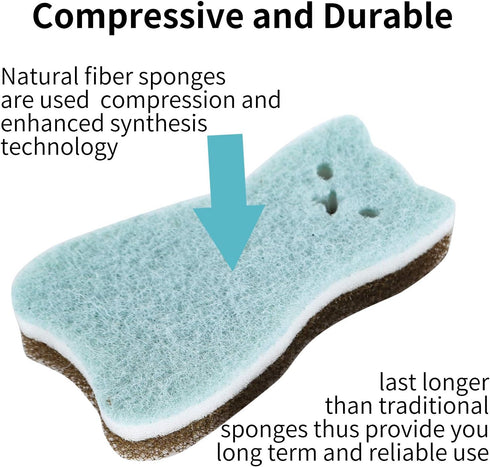 Compressive and Durable

Natural fiber sponges are used  compression and enhanced synthesis technology

last longer than traditional sponges thus provide you long term and reliable use